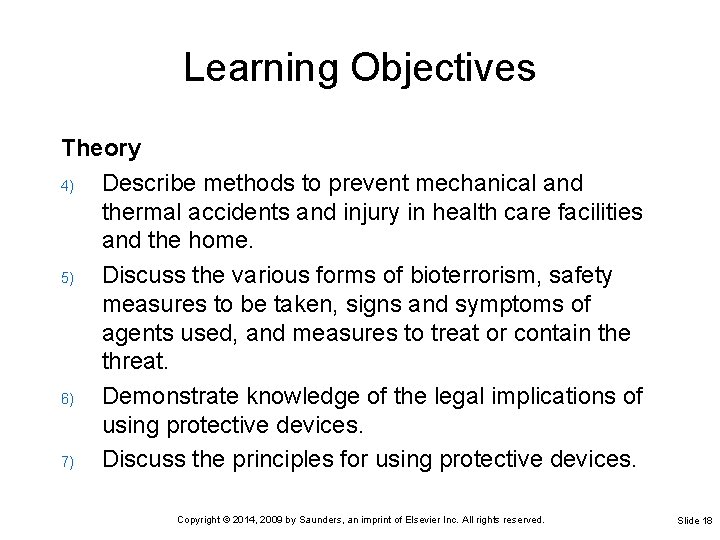 Learning Objectives

Theory

4) Describe methods to prevent mechanical and thermal accidents and injury in health care facilities and the home.

5) Discuss the various forms of bioterrorism, safety measures to be taken, signs and symptoms of agents used, and measures to treat or contain the threat.

6) Demonstrate knowledge of the legal implications of using protective devices.

7) Discuss the principles for using protective devices.

Copyright © 2014, 2009 by Saunders, an imprint of Elsevier Inc. All rights reserved.

Slide 18